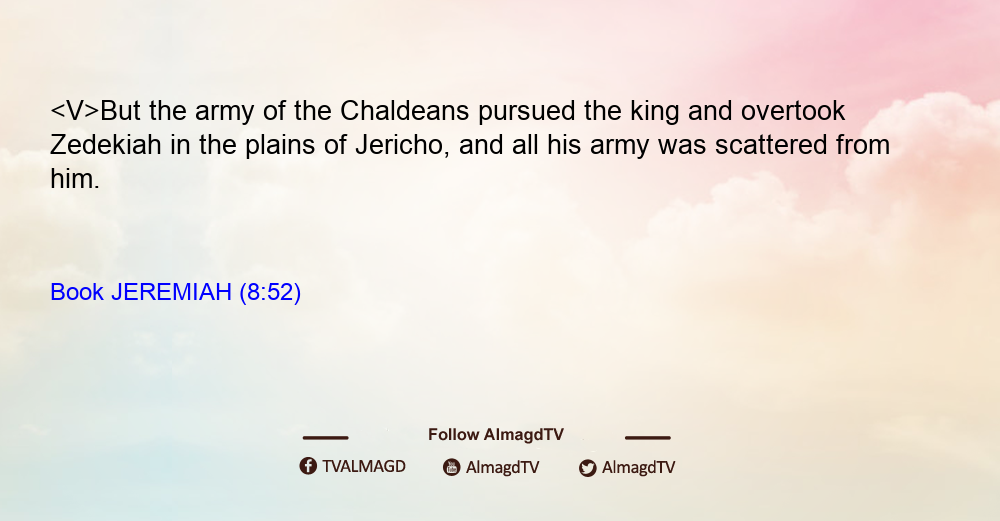 <V>But the army of the Chaldeans pursued the king and overtook Zedekiah in the plains of Jericho, and all his army was scattered from him.

Book JEREMIAH (8:52)

Follow AlmagdTV

TVALMAGD AlmagdTV AlmagdTV